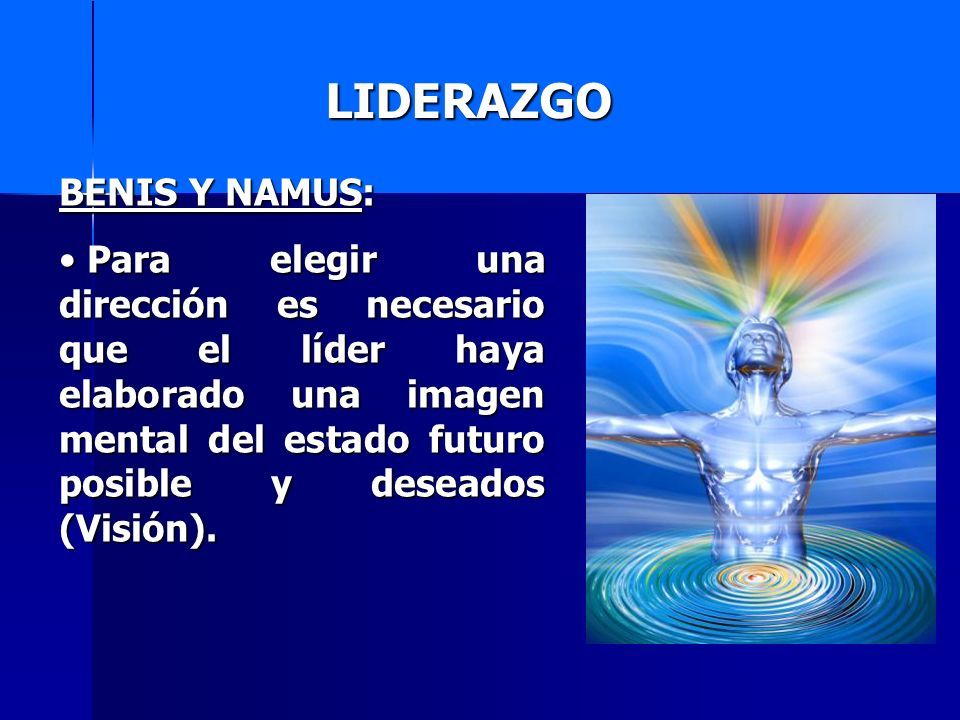 LIDERAZGO

BENIS Y NAMUS:

• Para elegir una dirección es necesario que el líder haya elaborado una imagen mental del estado futuro posible y deseados (Visión).